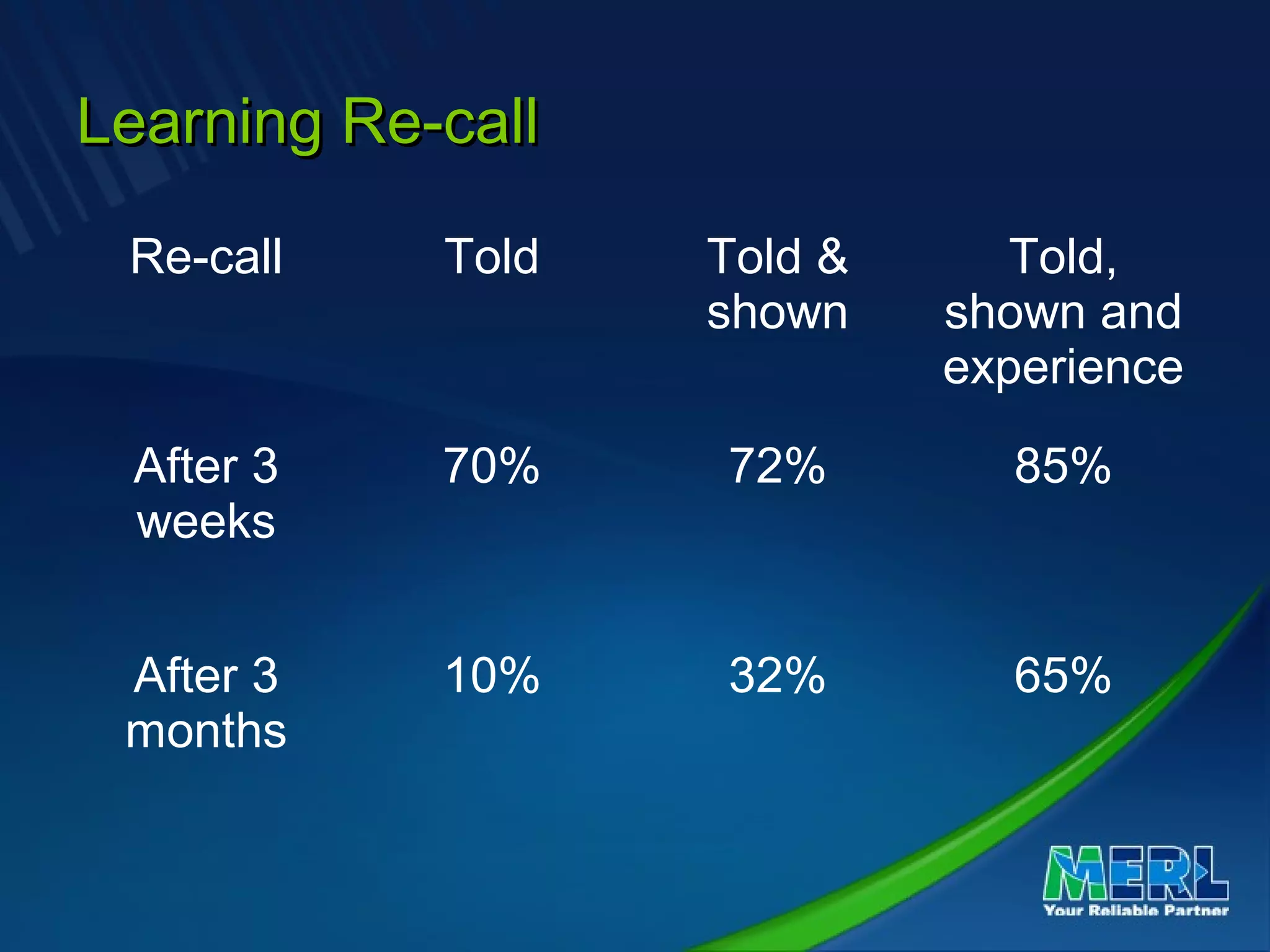 Learning Re-call

| Re-call | Told | Told & shown | Told, shown and experience |
|---|---|---|---|
| After 3 weeks | 70% | 72% | 85% |
| After 3 months | 10% | 32% | 65% |

MERL
Your Reliable Partner